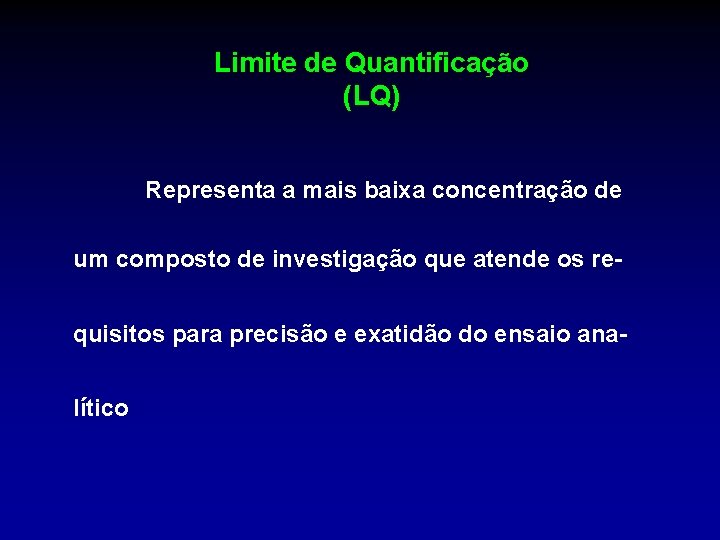 Limite de Quantificação
(LQ)

Representa a mais baixa concentração de um composto de investigação que atende os requisitos para precisão e exatidão do ensaio analítico